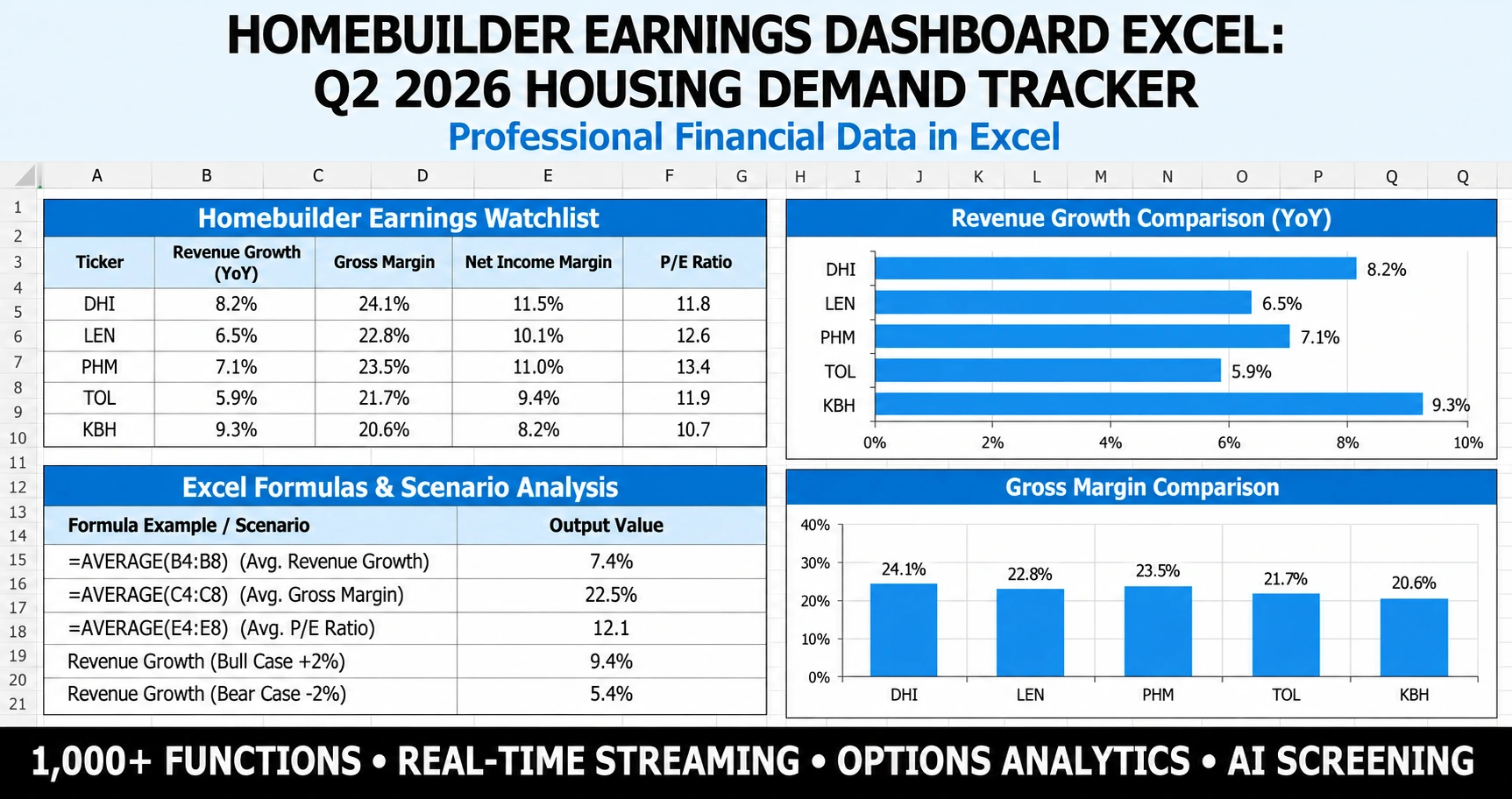 HOMEBUILDER EARNINGS DASHBOARD EXCEL:
Q2 2026 HOUSING DEMAND TRACKER
Professional Financial Data in Excel

A B C D E F G H I J K L M N O P Q Q

1
2
3
4
5
6
7
8
9
10
11
12
13
14
15
16
17
18
19
20
21

Homebuilder Earnings Watchlist

| Ticker | Revenue Growth (YoY) | Gross Margin | Net Income Margin | P/E Ratio |
|---|---|---|---|---|
| DHI | 8.2% | 24.1% | 11.5% | 11.8 |
| LEN | 6.5% | 22.8% | 10.1% | 12.6 |
| PHM | 7.1% | 23.5% | 11.0% | 13.4 |
| TOL | 5.9% | 21.7% | 9.4% | 11.9 |
| KBH | 9.3% | 20.6% | 8.2% | 10.7 |

Excel Formulas & Scenario Analysis

| Formula Example / Scenario | Output Value |
|---|---|
| =AVERAGE(B4:B8) (Avg. Revenue Growth) | 7.4% |
| =AVERAGE(C4:C8) (Avg. Gross Margin) | 22.5% |
| =AVERAGE(E4:E8) (Avg. P/E Ratio) | 12.1 |
| Revenue Growth (Bull Case +2%) | 9.4% |
| Revenue Growth (Bear Case -2%) | 5.4% |

Revenue Growth Comparison (YoY)

DHI 8.2%
LEN 6.5%
PHM 7.1%
TOL 5.9%
KBH 9.3%
0% 2% 4% 6% 8% 10%

Gross Margin Comparison

40%
30%
20%
10%
0%
24.1% 22.8% 23.5% 21.7% 20.6%
DHI LEN PHM TOL KBH

1,000+ FUNCTIONS • REAL-TIME STREAMING • OPTIONS ANALYTICS • AI SCREENING